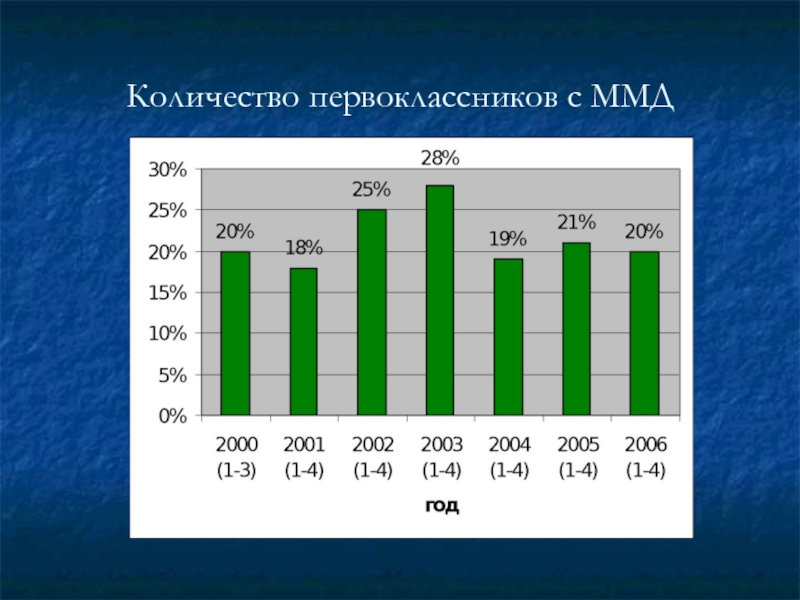 Количество первоклассников с ММД

30%
25%
20%
15%
10%
5%
0%

20%
18%
25%
28%
19%
21%
20%

2000 (1-3)
2001 (1-4)
2002 (1-4)
2003 (1-4)
2004 (1-4)
2005 (1-4)
2006 (1-4)

год